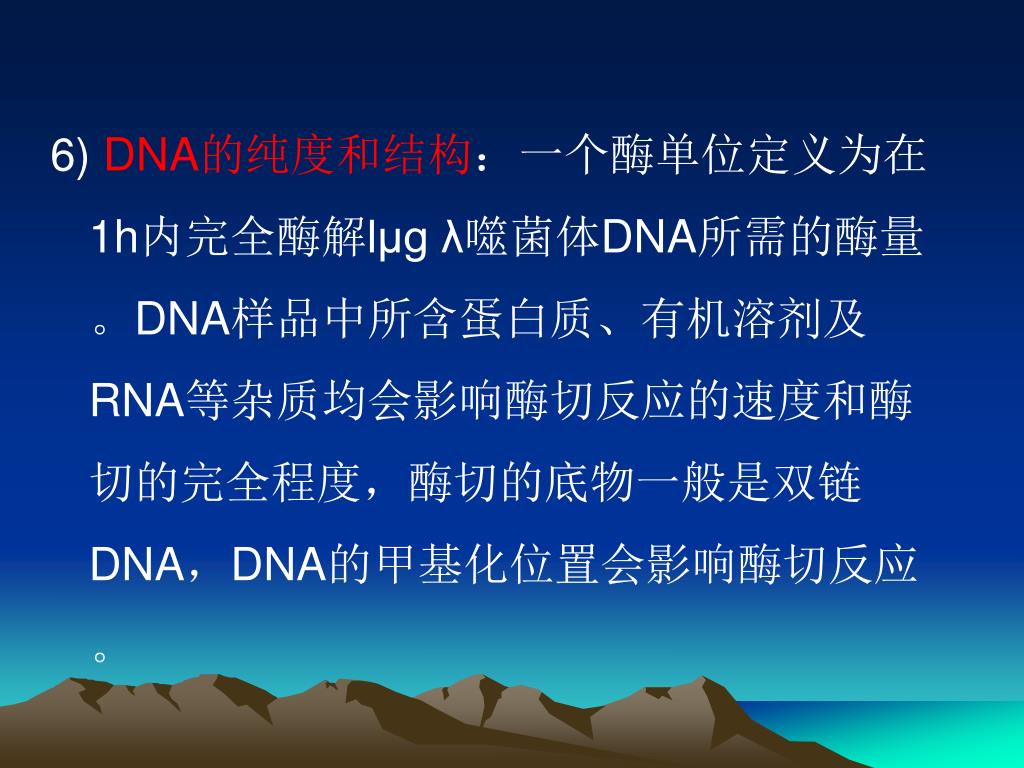 6) DNA的纯度和结构：一个酶单位定义为在1h内完全酶解lμg λ噬菌体DNA所需的酶量。DNA样品中所含蛋白质、有机溶剂及RNA等杂质均会影响酶切反应的速度和酶切的完全程度，酶切的底物一般是双链DNA，DNA的甲基化位置会影响酶切反应。